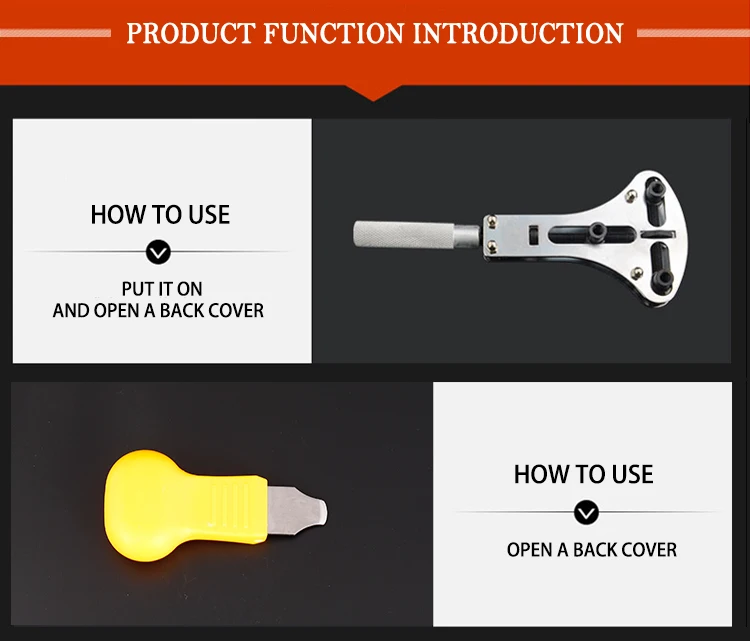 PRODUCT FUNCTION INTRODUCTION

HOW TO USE

PUT IT ON
AND OPEN A BACK COVER

HOW TO USE

OPEN A BACK COVER